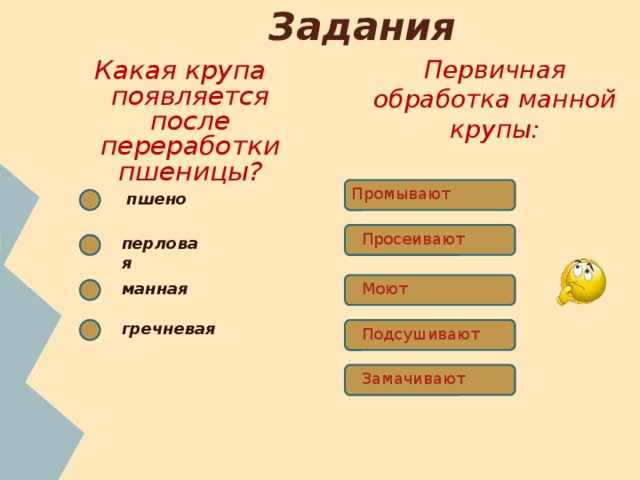 Задания

Какая крупа появляется после переработки пшеницы?

пшено

перловая

манная

гречневая

Первичная обработка манной крупы:

Промывают

Просеивают

Моют

Подсушивают

Замачивают